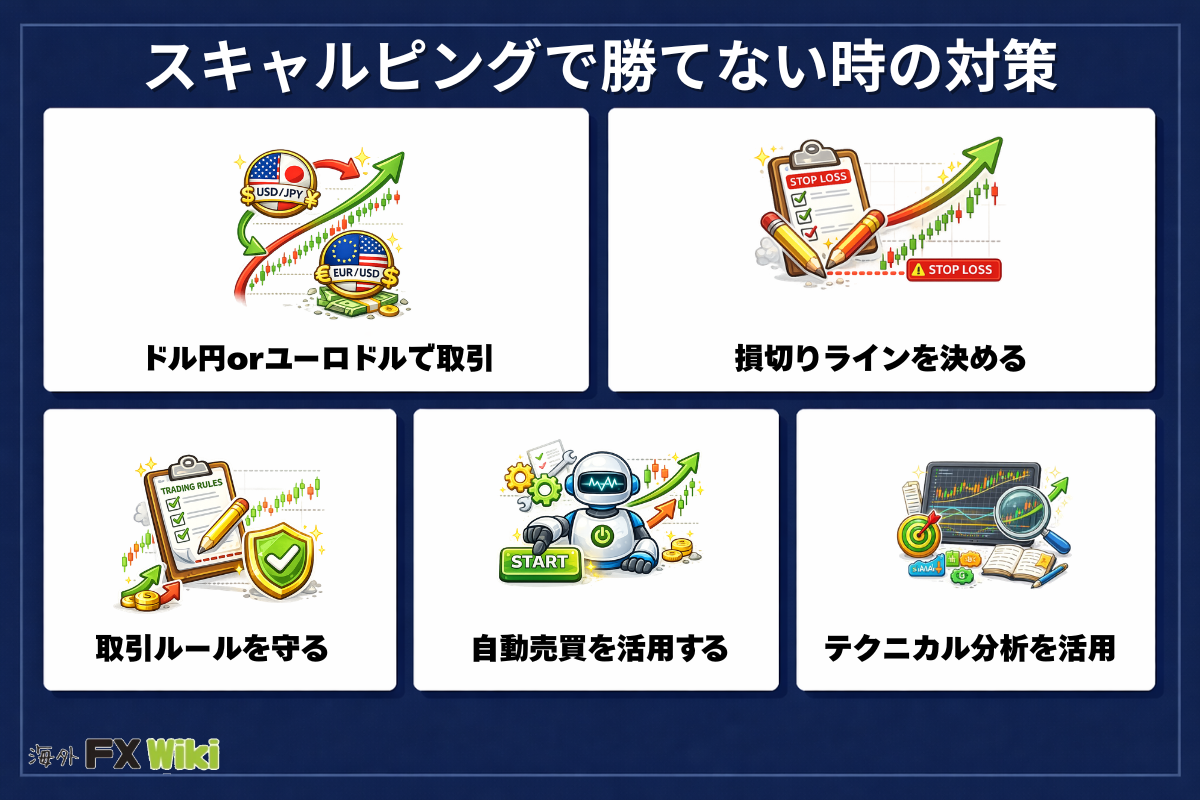 スキャルピングで勝てない時の対策

USD/JPY
EUR/USD
ドル円orユーロドルで取引

STOP LOSS
STOP LOSS
損切りラインを決める

TRADING RULES
取引ルールを守る

START
自動売買を活用する

テクニカル分析を活用

海外 FX Wiki